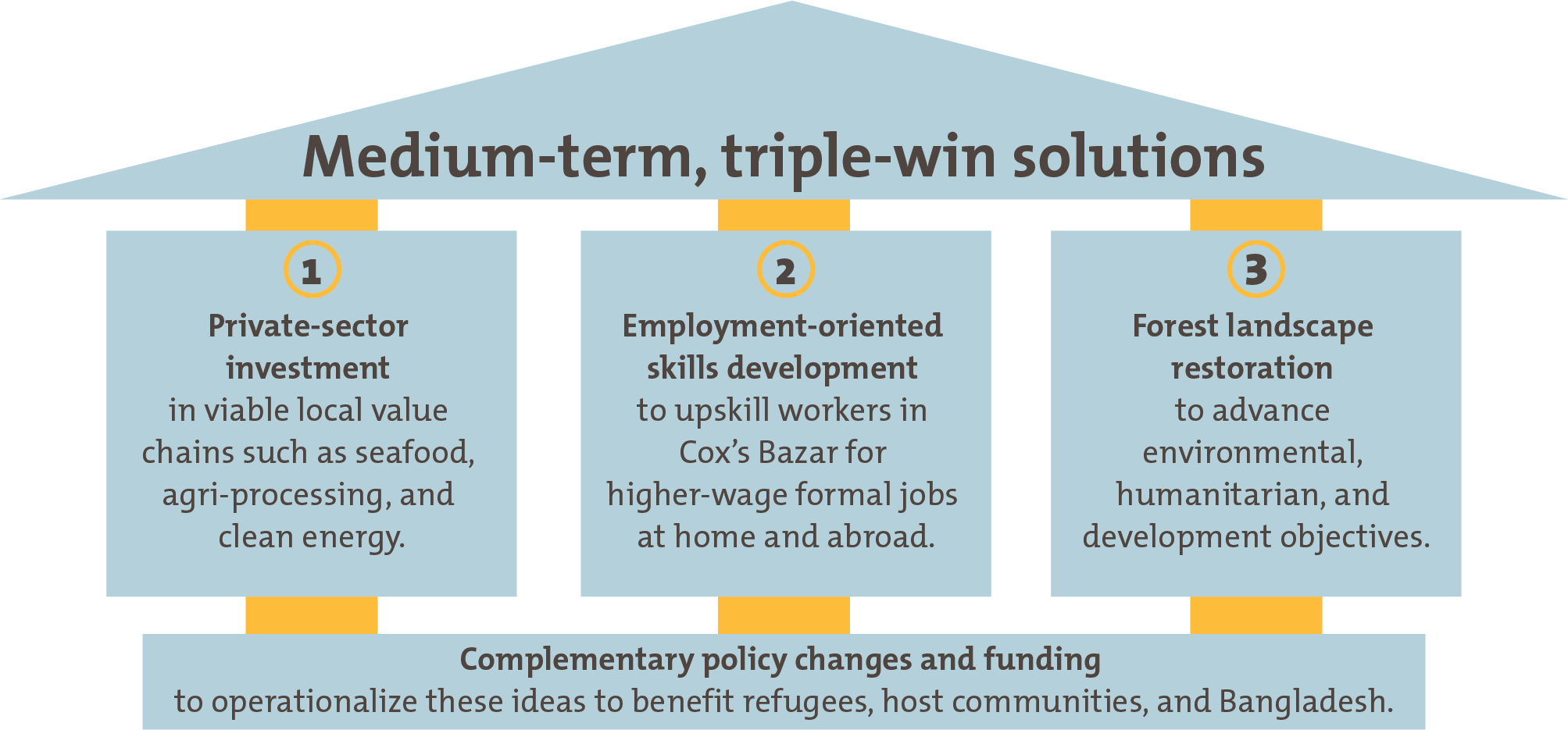 Medium-term, triple-win solutions

1
Private-sector investment
in viable local value chains such as seafood, agri-processing, and clean energy.

2
Employment-oriented skills development
to upskill workers in Cox's Bazar for higher-wage formal jobs at home and abroad.

3
Forest landscape restoration
to advance environmental, humanitarian, and development objectives.

Complementary policy changes and funding
to operationalize these ideas to benefit refugees, host communities, and Bangladesh.